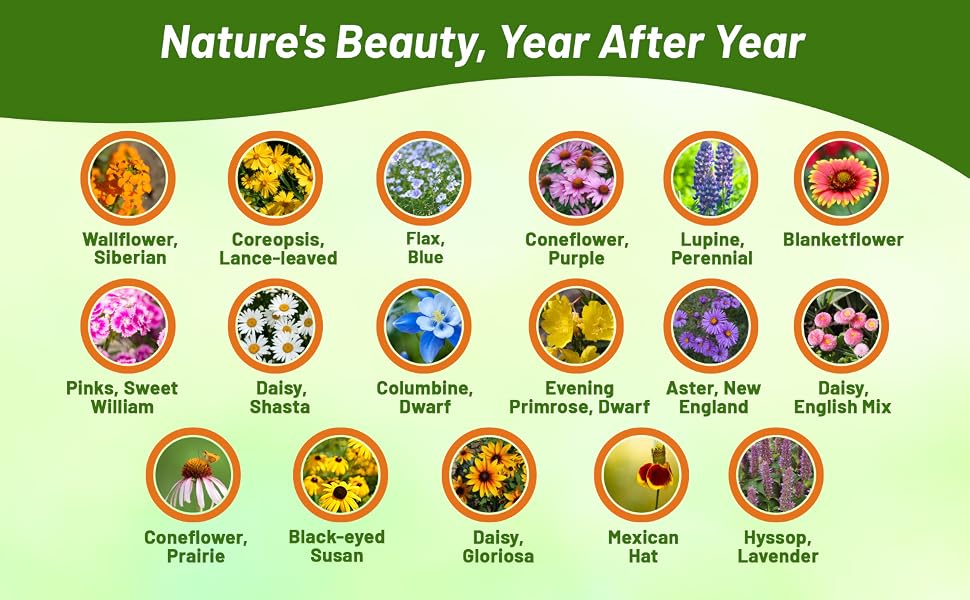 Nature's Beauty, Year After Year

Wallflower, Siberian

Coreopsis, Lance-leaved

Flax, Blue

Coneflower, Purple

Lupine, Perennial

Blanketflower

Pinks, Sweet William

Daisy, Shasta

Columbine, Dwarf

Evening Primrose, Dwarf

Aster, New England

Daisy, English Mix

Coneflower, Prairie

Black-eyed Susan

Daisy, Gloriosa

Mexican Hat

Hyssop, Lavender